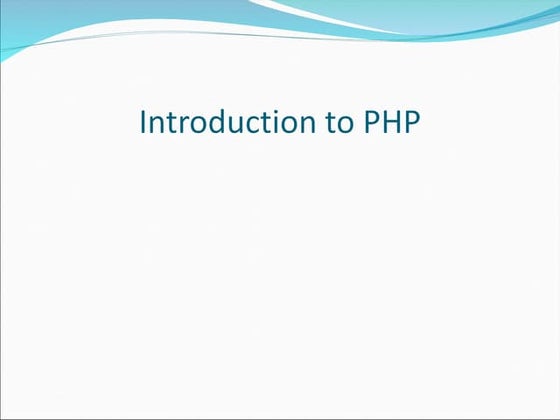 Introduction to PHP